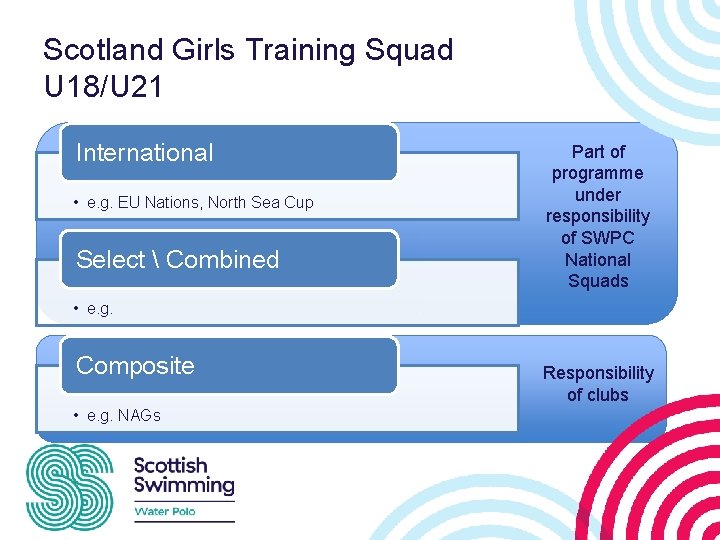 Scotland Girls Training Squad U18/U21

International

• e.g. EU Nations, North Sea Cup

Select \ Combined

• e.g.

Part of programme under responsibility of SWPC National Squads

Composite

• e.g. NAGs

Responsibility of clubs

Scottish Swimming

Water Polo